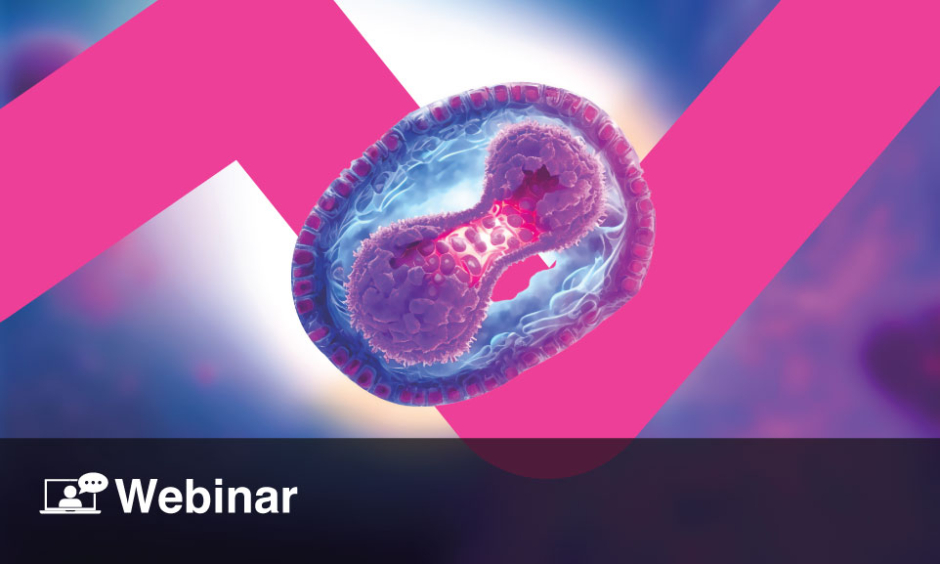 Webinar